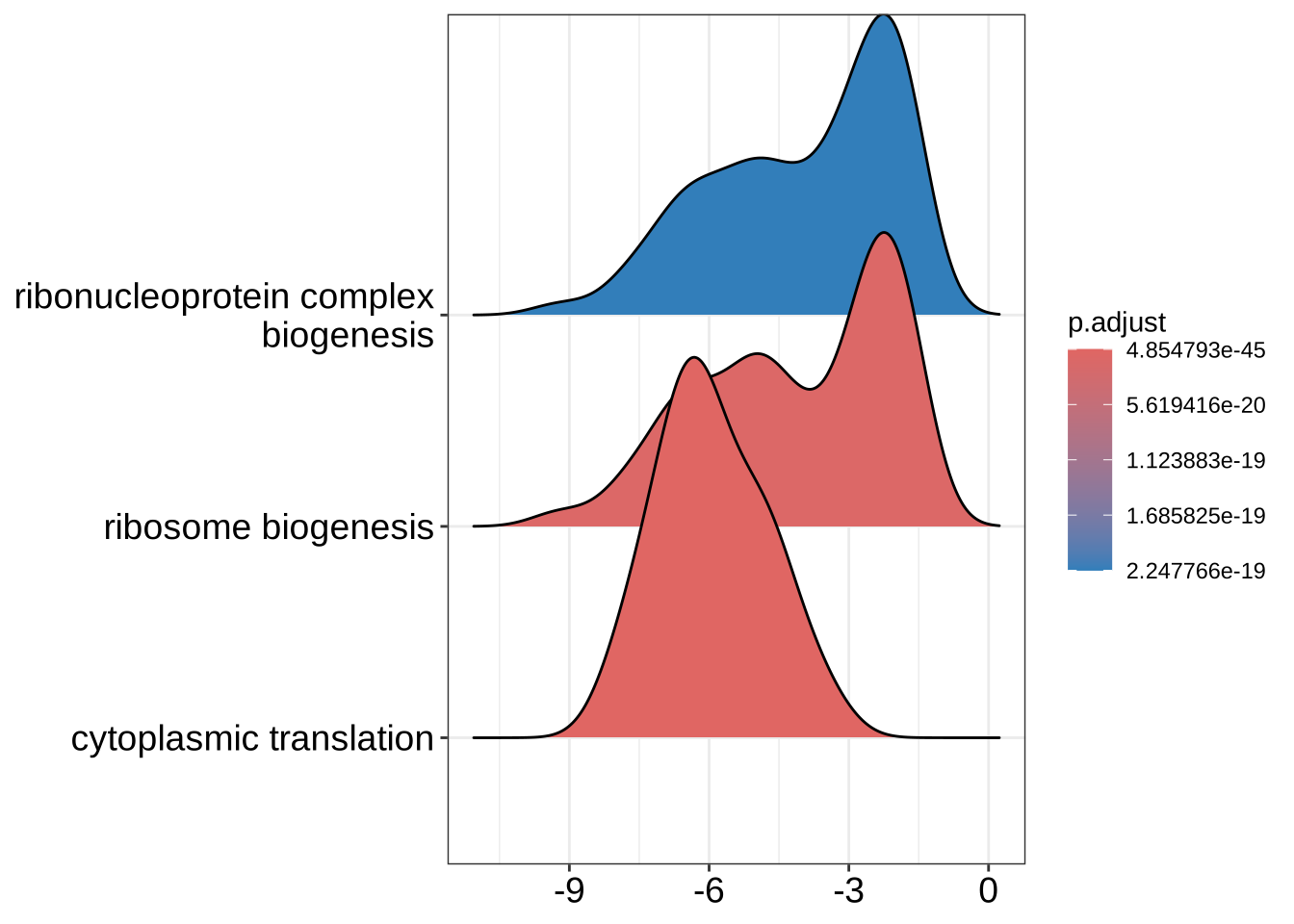 ribonucleoprotein complex biogenesis

ribosome biogenesis

cytoplasmic translation

-9 -6 -3 0

p.adjust
4.854793e-45
5.619416e-20
1.123883e-19
1.685825e-19
2.247766e-19